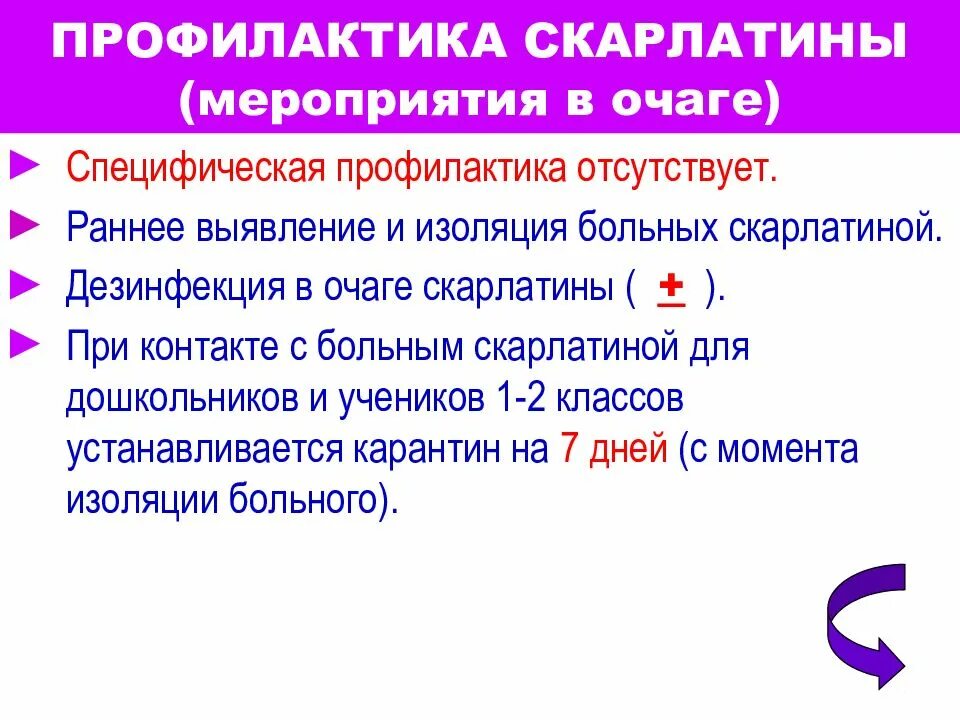 ПРОФИЛАКТИКА СКАРЛАТИНЫ (мероприятия в очаге)

Специфическая профилактика отсутствует.

Раннее выявление и изоляция больных скарлатиной.

Дезинфекция в очаге скарлатины ( $\pm$ ).

При контакте с больным скарлатиной для дошкольников и учеников 1-2 классов устанавливается карантин на 7 дней (с момента изоляции больного).